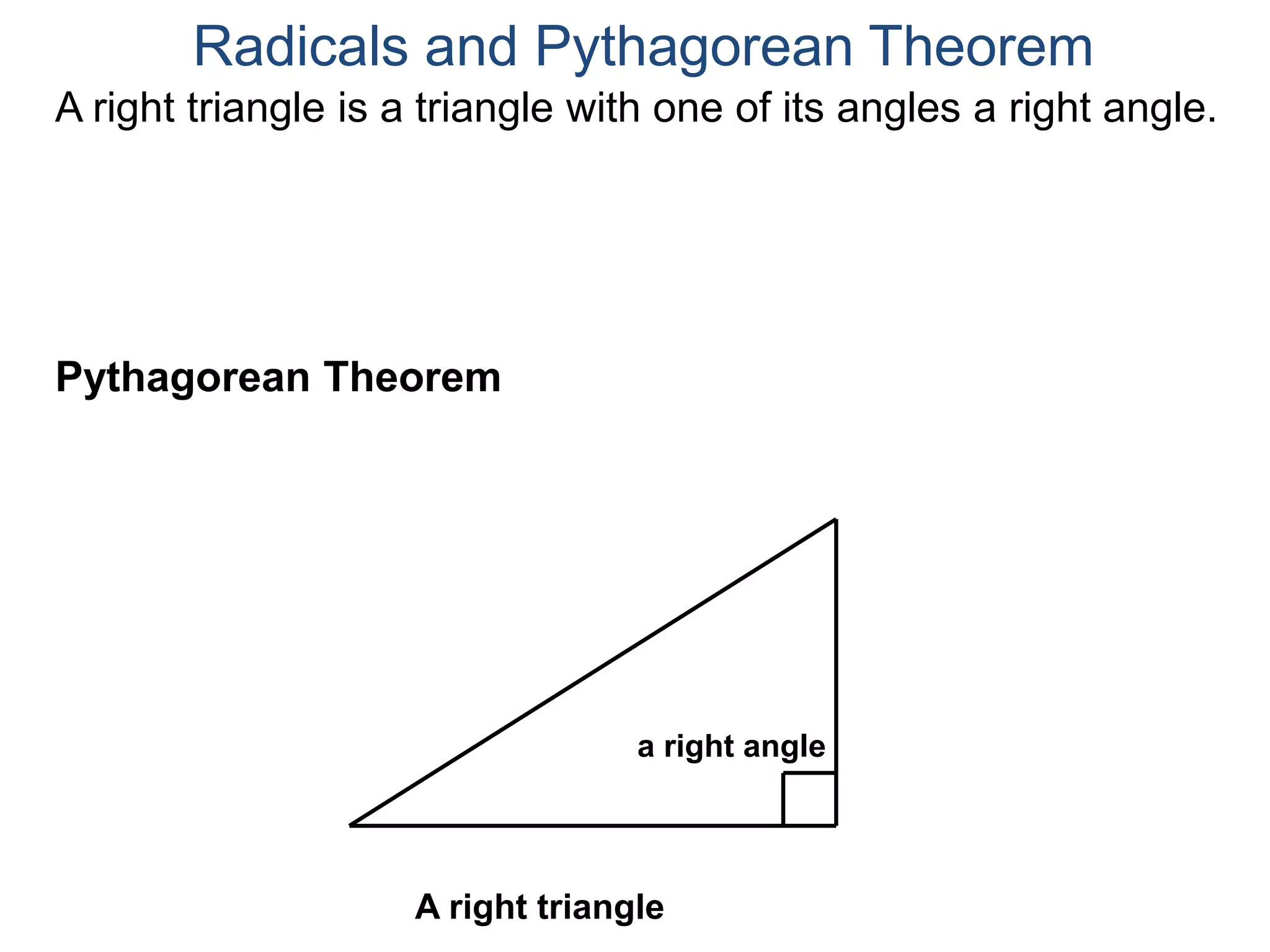 Radicals and Pythagorean Theorem

A right triangle is a triangle with one of its angles a right angle.

Pythagorean Theorem

a right angle

A right triangle